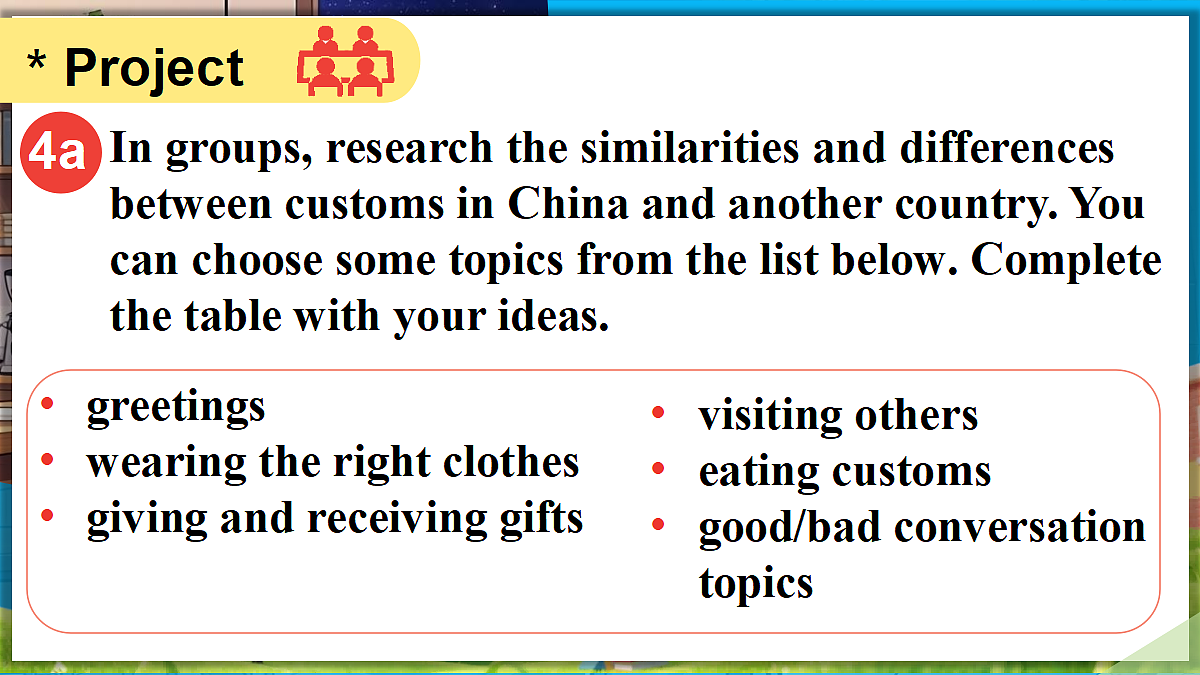 * Project

4a In groups, research the similarities and differences between customs in China and another country. You can choose some topics from the list below. Complete the table with your ideas.

• greetings
• wearing the right clothes
• giving and receiving gifts

• visiting others
• eating customs
• good/bad conversation topics